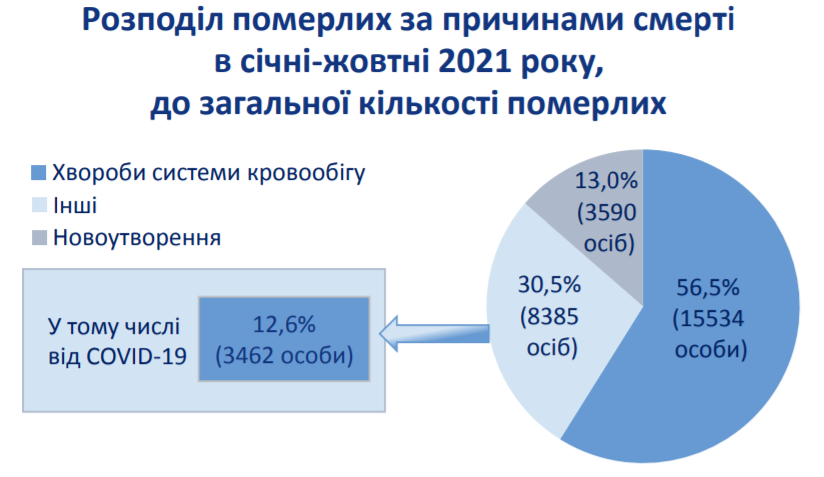 Розподіл померлих за причинами смерті в січні-жовтні 2021 року, до загальної кількості померлих

Хвороби системи кровообігу
Інші
Новоутворення

У тому числі від COVID-19

12,6% (3462 особи)

13,0% (3590 осіб)

30,5% (8385 осіб)

56,5% (15534 особи)